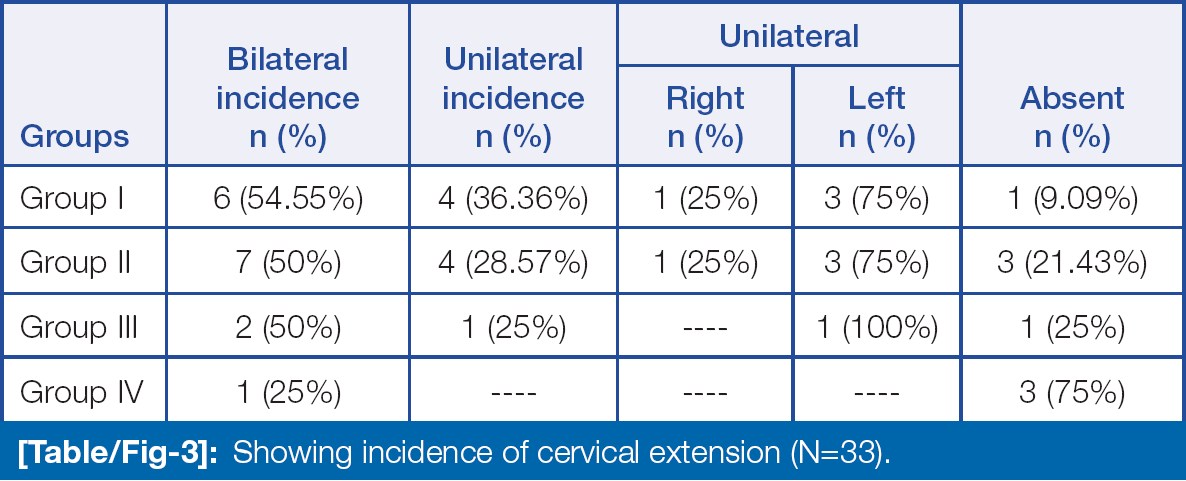 | Groups | Bilateral incidence n (%) | Unilateral incidence n (%) | Unilateral Right n (%) | Unilateral Left n (%) | Absent n (%) |
|---|---|---|---|---|---|
| Group I | 6 (54.55%) | 4 (36.36%) | 1 (25%) | 3 (75%) | 1 (9.09%) |
| Group II | 7 (50%) | 4 (28.57%) | 1 (25%) | 3 (75%) | 3 (21.43%) |
| Group III | 2 (50%) | 1 (25%) | ---- | 1 (100%) | 1 (25%) |
| Group IV | 1 (25%) | ---- | ---- | ---- | 3 (75%) |

[Table/Fig-3]: Showing incidence of cervical extension (N=33).